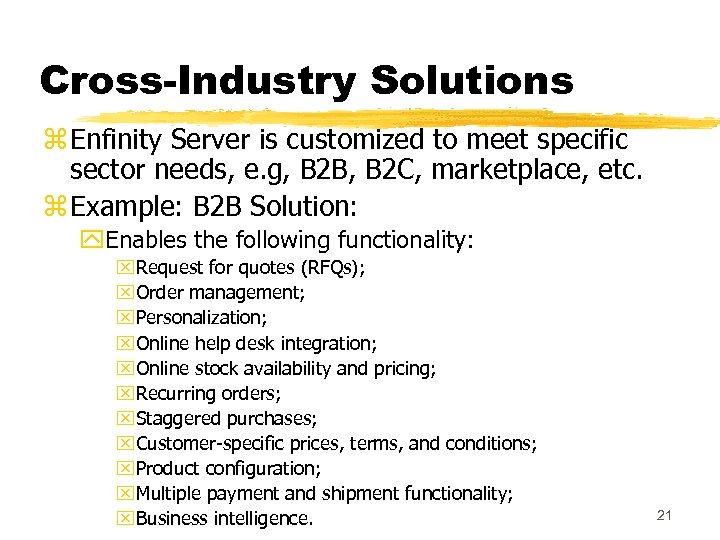 Cross-Industry Solutions

Enfinity Server is customized to meet specific sector needs, e.g, B2B, B2C, marketplace, etc.

Example: B2B Solution:

Enables the following functionality:

Request for quotes (RFQs);

Order management;

Personalization;

Online help desk integration;

Online stock availability and pricing;

Recurring orders;

Staggered purchases;

Customer-specific prices, terms, and conditions;

Product configuration;

Multiple payment and shipment functionality;

Business intelligence.

21